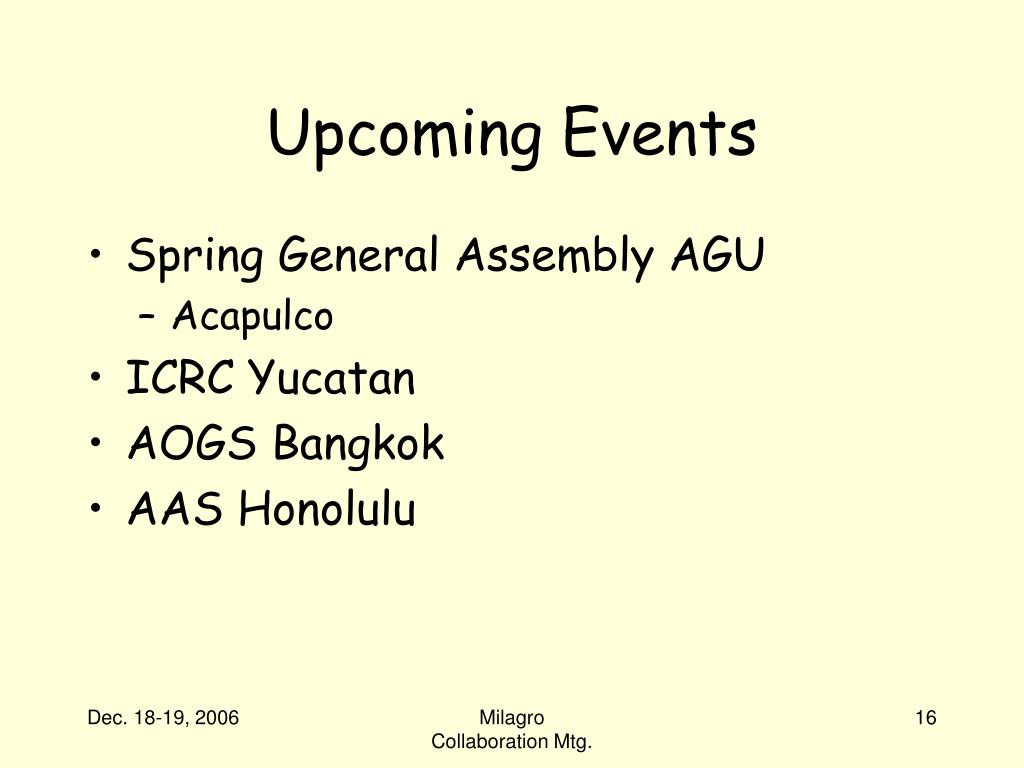 Upcoming Events

• Spring General Assembly AGU
– Acapulco
• ICRC Yucatan
• AOGS Bangkok
• AAS Honolulu

Dec. 18-19, 2006

Milagro
Collaboration Mtg.

16